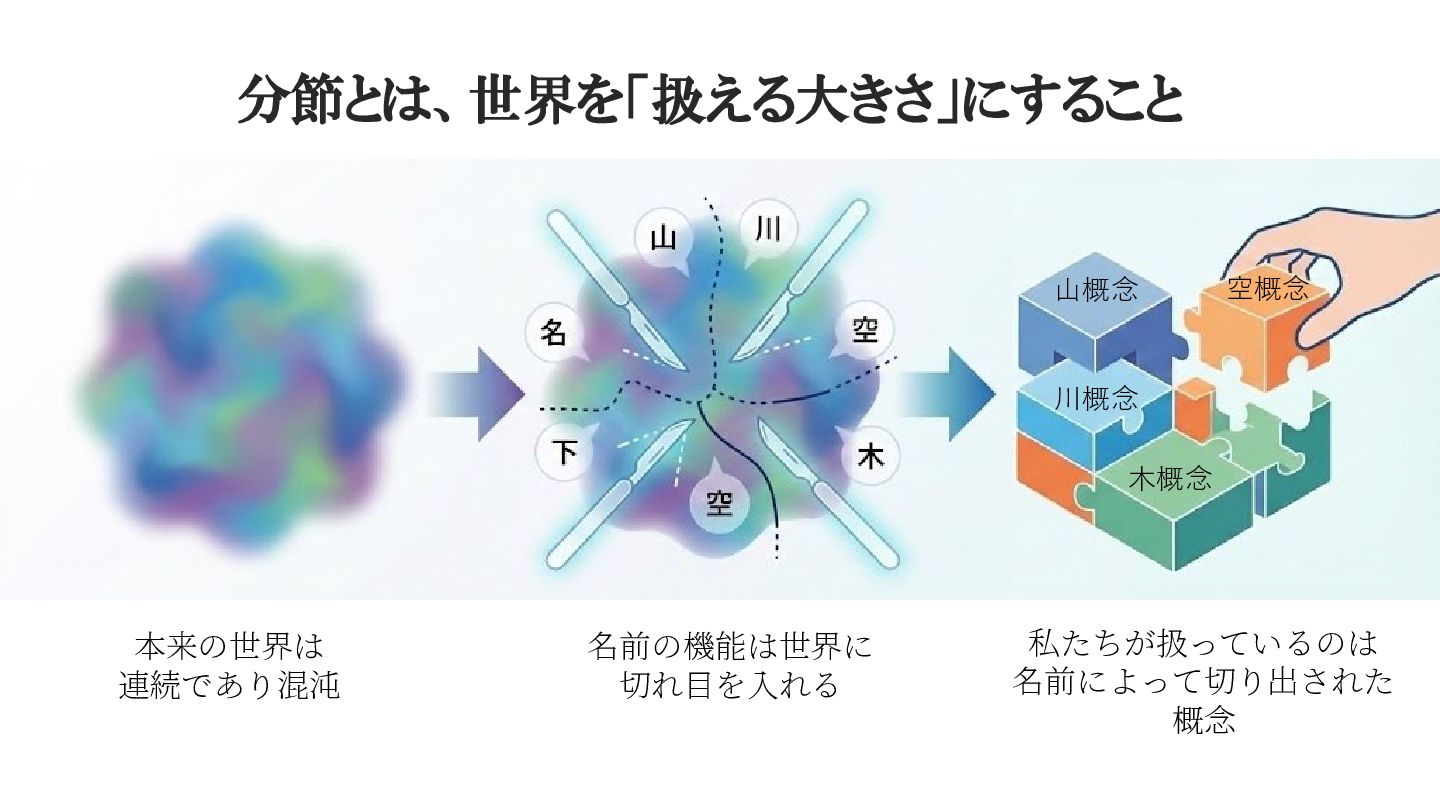 分節とは、世界を「扱える大きさ」にすること

山
川
名
空
下
木
空

山概念
空概念
川概念
木概念

本来の世界は
連続であり混沌

名前の機能は世界に
切れ目を入れる

私たちが扱っているのは
名前によって切り出された
概念